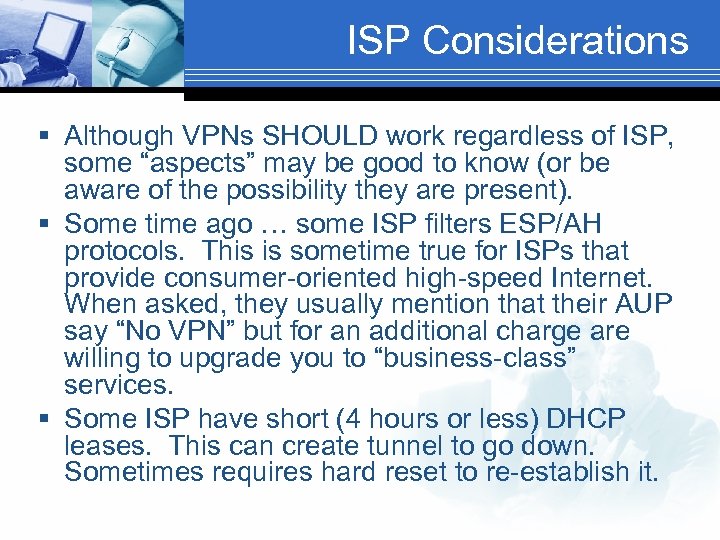 ISP Considerations

▪ Although VPNs SHOULD work regardless of ISP, some “aspects” may be good to know (or be aware of the possibility they are present).

▪ Some time ago … some ISP filters ESP/AH protocols. This is sometime true for ISPs that provide consumer-oriented high-speed Internet. When asked, they usually mention that their AUP say “No VPN” but for an additional charge are willing to upgrade you to “business-class” services.

▪ Some ISP have short (4 hours or less) DHCP leases. This can create tunnel to go down. Sometimes requires hard reset to re-establish it.